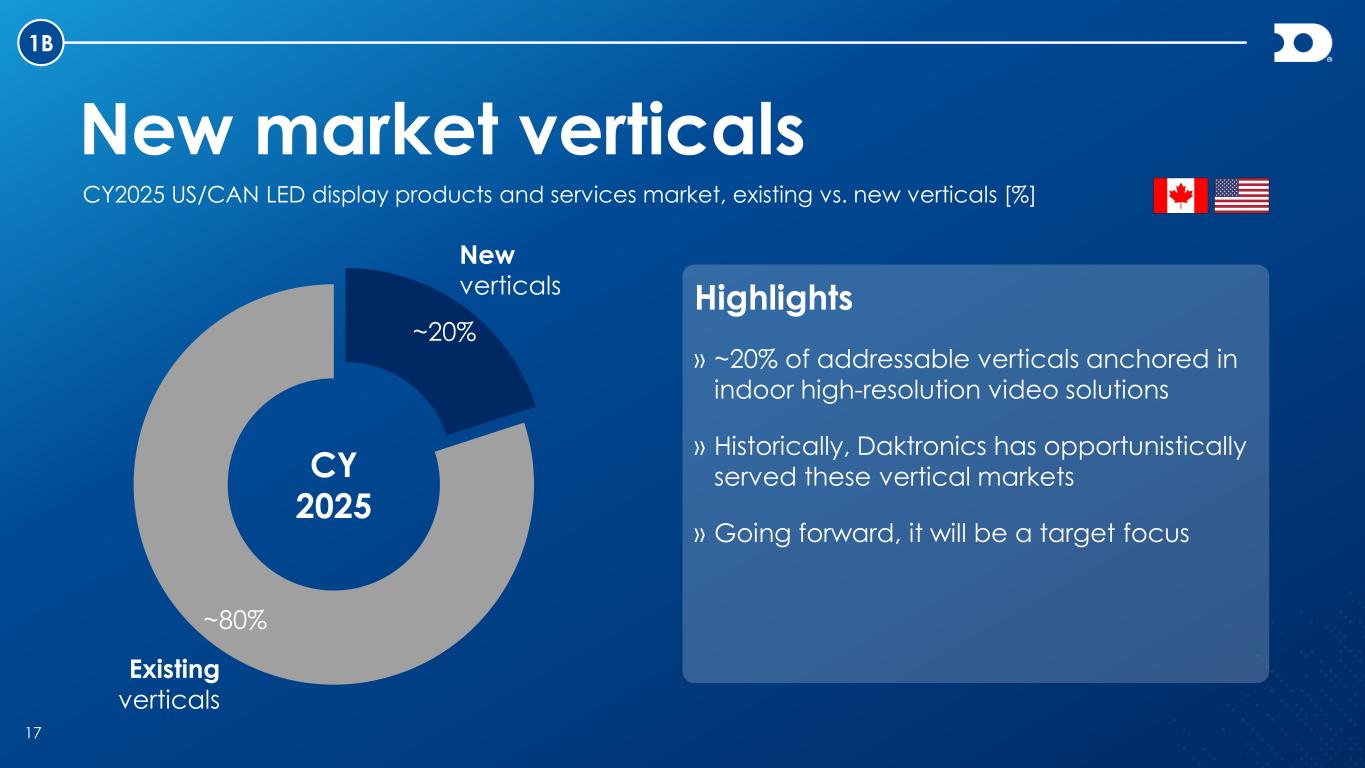 1B

New market verticals

CY2025 US/CAN LED display products and services market, existing vs. new verticals [%]

New verticals

~20%

CY 2025

~80%

Existing verticals

Highlights

» ~20% of addressable verticals anchored in indoor high-resolution video solutions

» Historically, Daktronics has opportunistically served these vertical markets

» Going forward, it will be a target focus

17